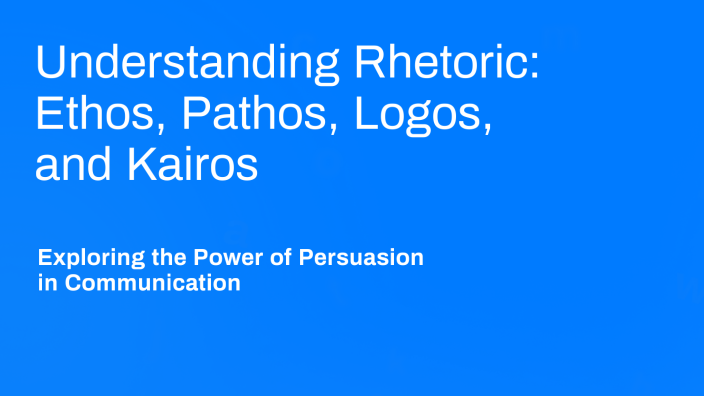 Understanding Rhetoric: Ethos, Pathos, Logos, and Kairos

Exploring the Power of Persuasion in Communication